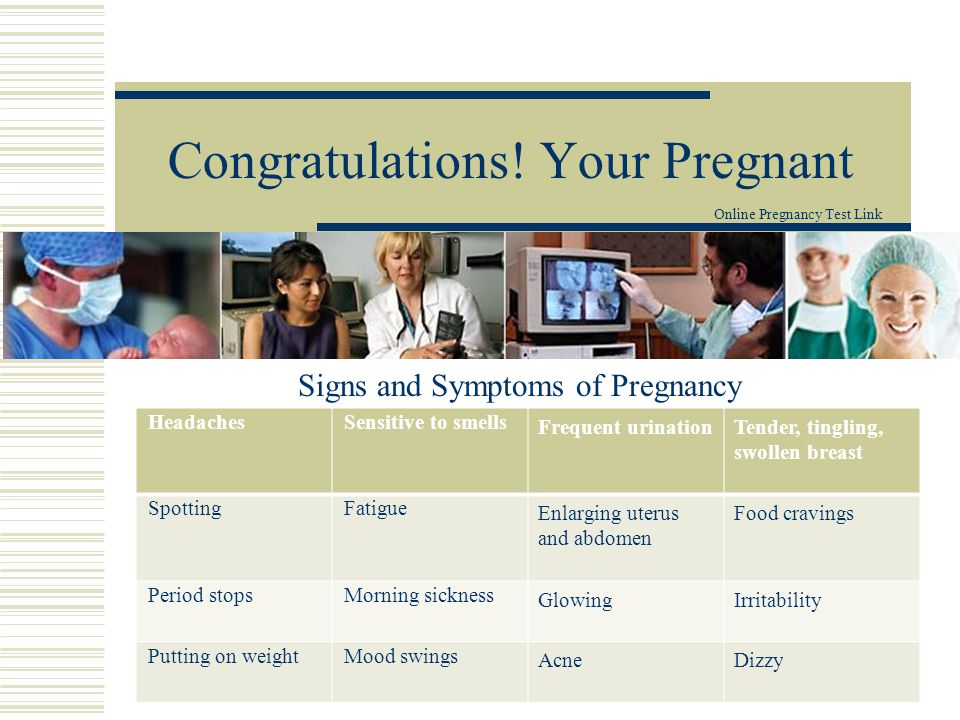 Congratulations! Your Pregnant

Online Pregnancy Test Link

Signs and Symptoms of Pregnancy

| Headaches | Sensitive to smells | Frequent urination | Tender, tingling, swollen breast |
|---|---|---|---|
| Spotting | Fatigue | Enlarging uterus and abdomen | Food cravings |
| Period stops | Morning sickness | Glowing | Irritability |
| Putting on weight | Mood swings | Acne | Dizzy |